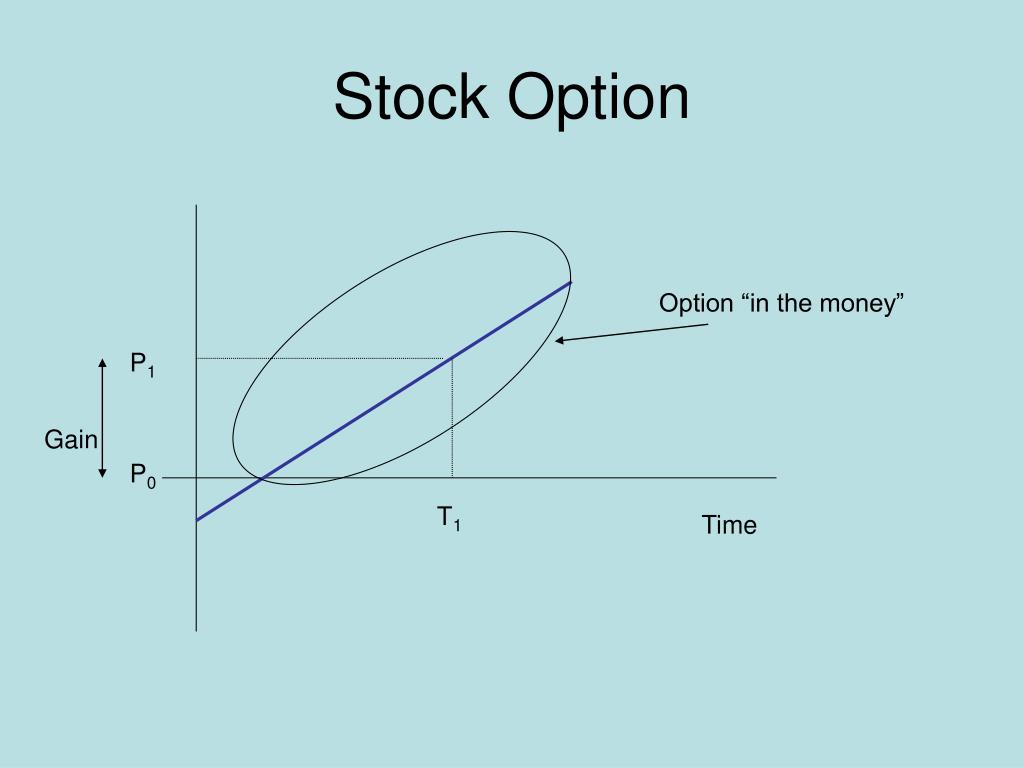 Stock Option

Option “in the money”

$P_1$

Gain

$P_0$

$T_1$

Time